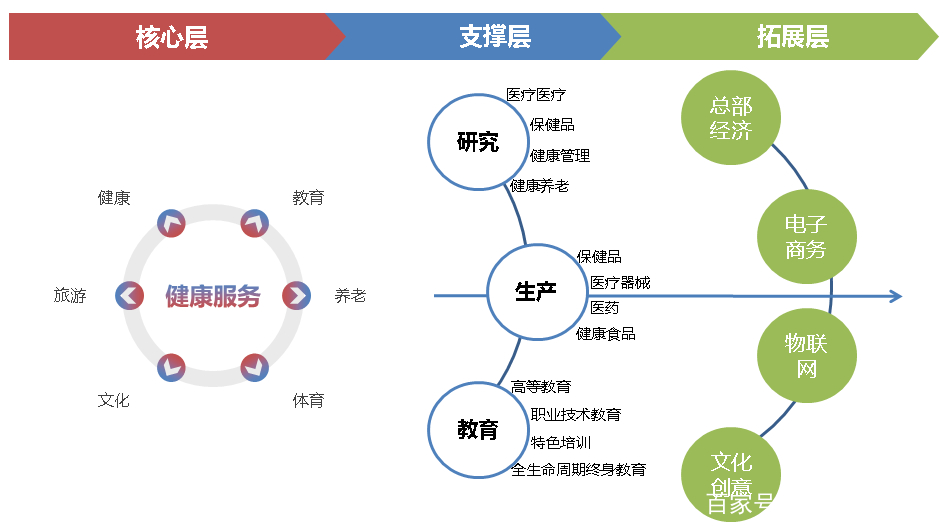 核心层

支撑层

拓展层

健康

教育

旅游

健康服务

养老

文化

体育

研究

医疗医疗

保健品

健康管理

健康养老

生产

保健品

医疗器械

医药

健康食品

教育

高等教育

职业技术教育

特色培训

全生命周期终身教育

总部经济

电子商务

物联网

文化创意

百家号